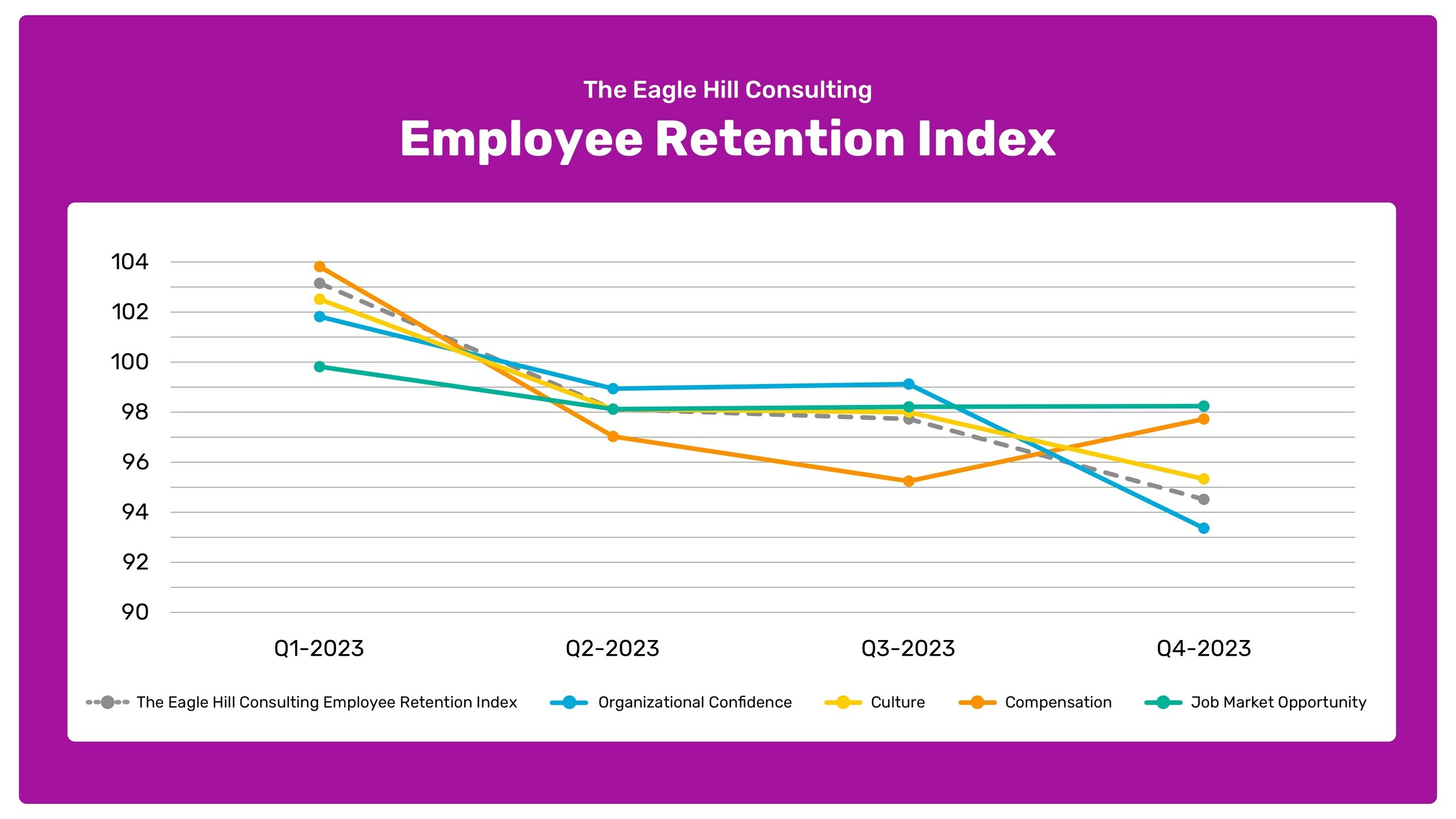 The Eagle Hill Consulting

Employee Retention Index

104
102
100
98
96
94
92
90

Q1-2023
Q2-2023
Q3-2023
Q4-2023

The Eagle Hill Consulting Employee Retention Index
Organizational Confidence
Culture
Compensation
Job Market Opportunity